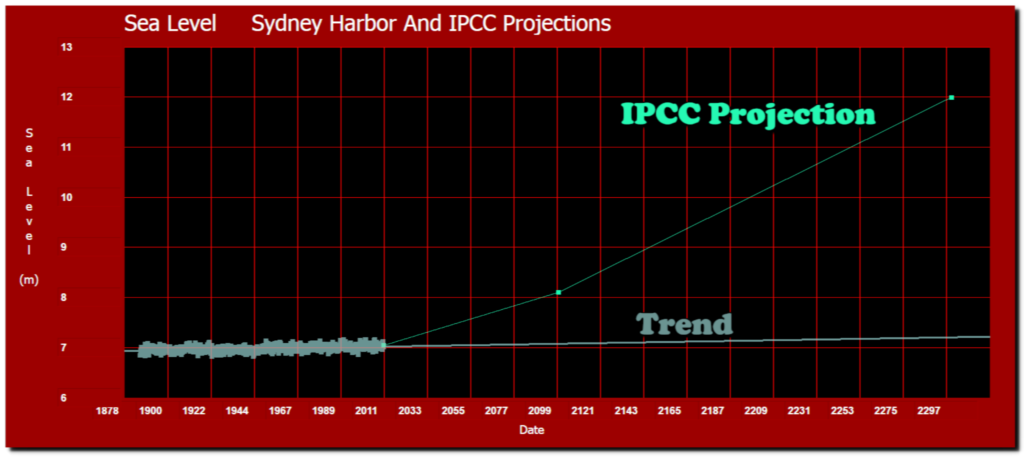 Sea Level Sydney Harbor And IPCC Projections

Sea Level (m)

13
12
11
10
9
8
7
6

IPCC Projection

Trend

1878 1900 1922 1944 1967 1989 2011 2033 2055 2077 2099 2121 2143 2165 2187 2209 2231 2253 2275 2297

Date